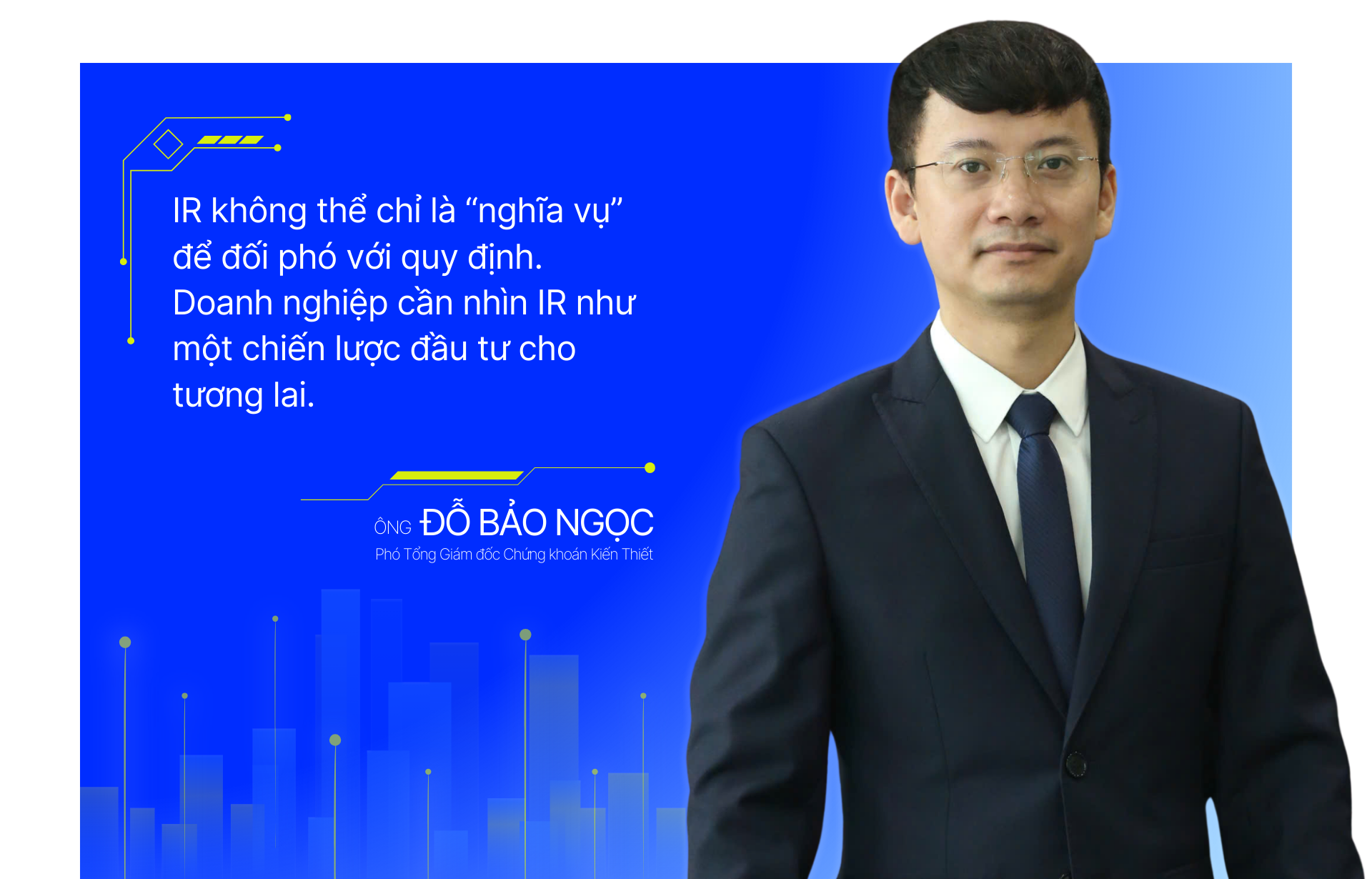 IR không thể chỉ là “nghĩa vụ” để đối phó với quy định. Doanh nghiệp cần nhìn IR như một chiến lược đầu tư cho tương lai.

ÔNG ĐỖ BẢO NGỌC
Phó Tổng Giám đốc Chứng khoán Kiến Thiết